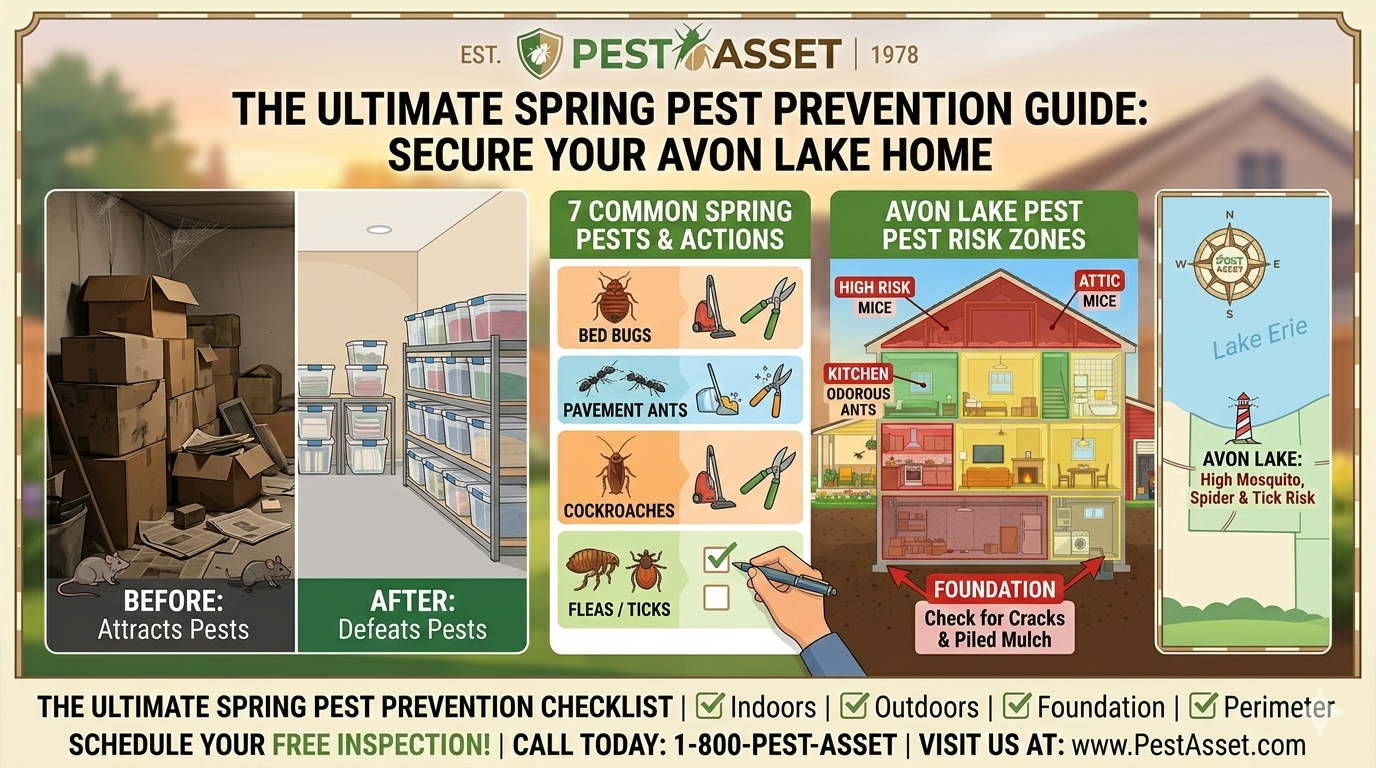 EST. PEST ASSET | 1978

THE ULTIMATE SPRING PEST PREVENTION GUIDE: SECURE YOUR AVON LAKE HOME

BEFORE: Attracts Pests

AFTER: Defeats Pests

7 COMMON SPRING PESTS & ACTIONS

BED BUGS

PAVEMENT ANTS

COCKROACHES

FLEAS / TICKS

AVON LAKE PEST PEST RISK ZONES

HIGH RISK MICE

ATTIC MICE

KITCHEN ODOROUS ANTS

FOUNDATION Check for Cracks & Piled Mulch

N W E S

PEST ASSET

Lake Erie

AVON LAKE: High Mosquito, Spider & Tick Risk

THE ULTIMATE SPRING PEST PREVENTION CHECKLIST | ☑ Indoors | ☑ Outdoors | ☑ Foundation | ☑ Perimeter

SCHEDULE YOUR FREE INSPECTION! | CALL TODAY: 1-800-PEST-ASSET | VISIT US AT: www.PestAsset.com